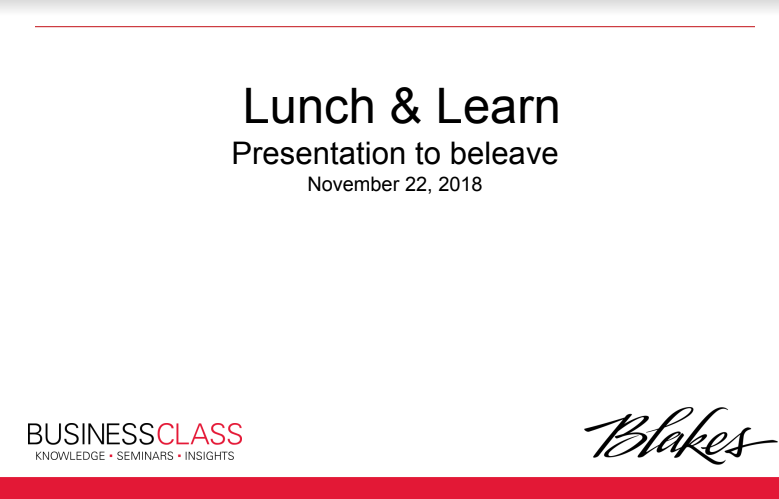 Lunch & Learn
Presentation to beleave
November 22, 2018

BUSINESSCLASS
KNOWLEDGE • SEMINARS • INSIGHTS

Blakes